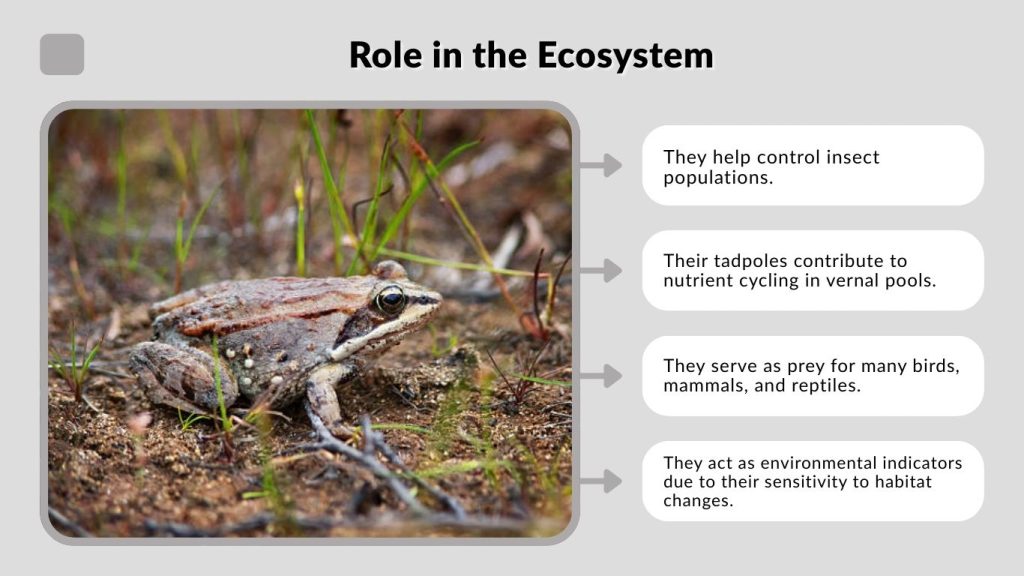 Role in the Ecosystem

They help control insect populations.

Their tadpoles contribute to nutrient cycling in vernal pools.

They serve as prey for many birds, mammals, and reptiles.

They act as environmental indicators due to their sensitivity to habitat changes.